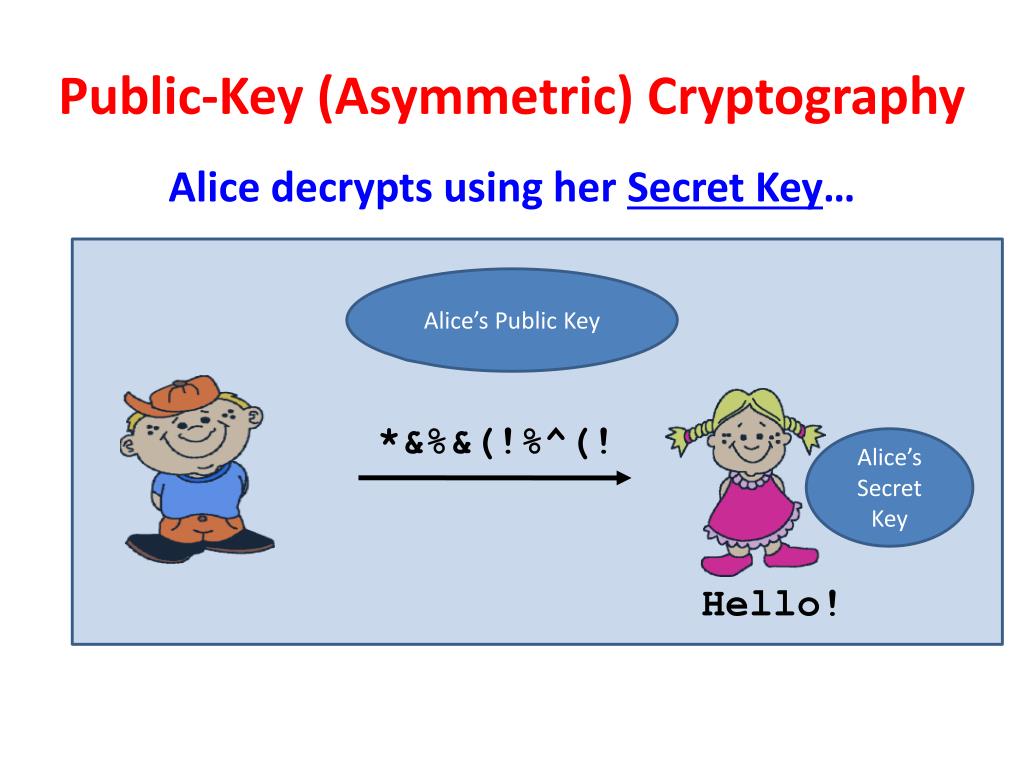 Public-Key (Asymmetric) Cryptography

Alice decrypts using her Secret Key…

Alice's Public Key

*&%&(!%^(!

Alice's Secret Key

Hello!